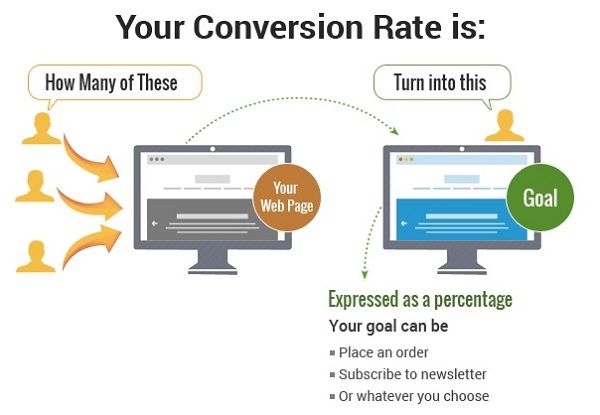 Your Conversion Rate is:

How Many of These

Turn into this

Your Web Page

Goal

Expressed as a percentage

Your goal can be

▪ Place an order
▪ Subscribe to newsletter
▪ Or whatever you choose